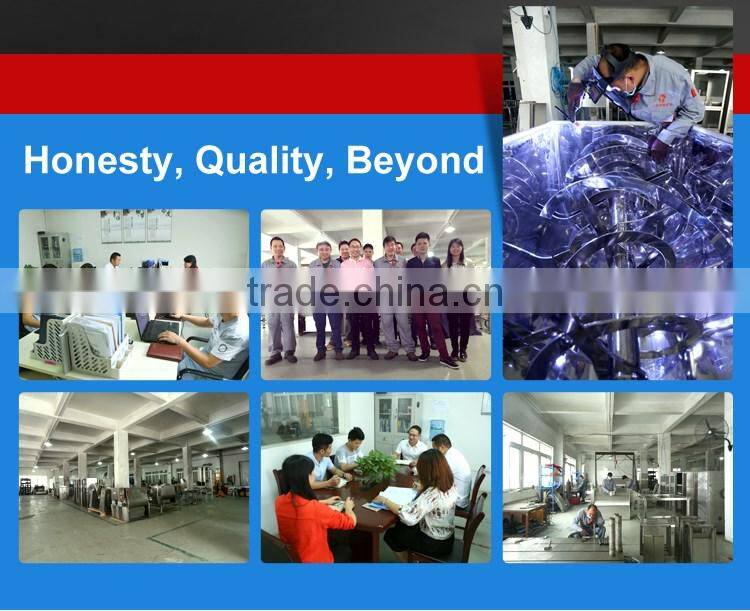 Honesty, Quality, Beyond

trade.china.cn